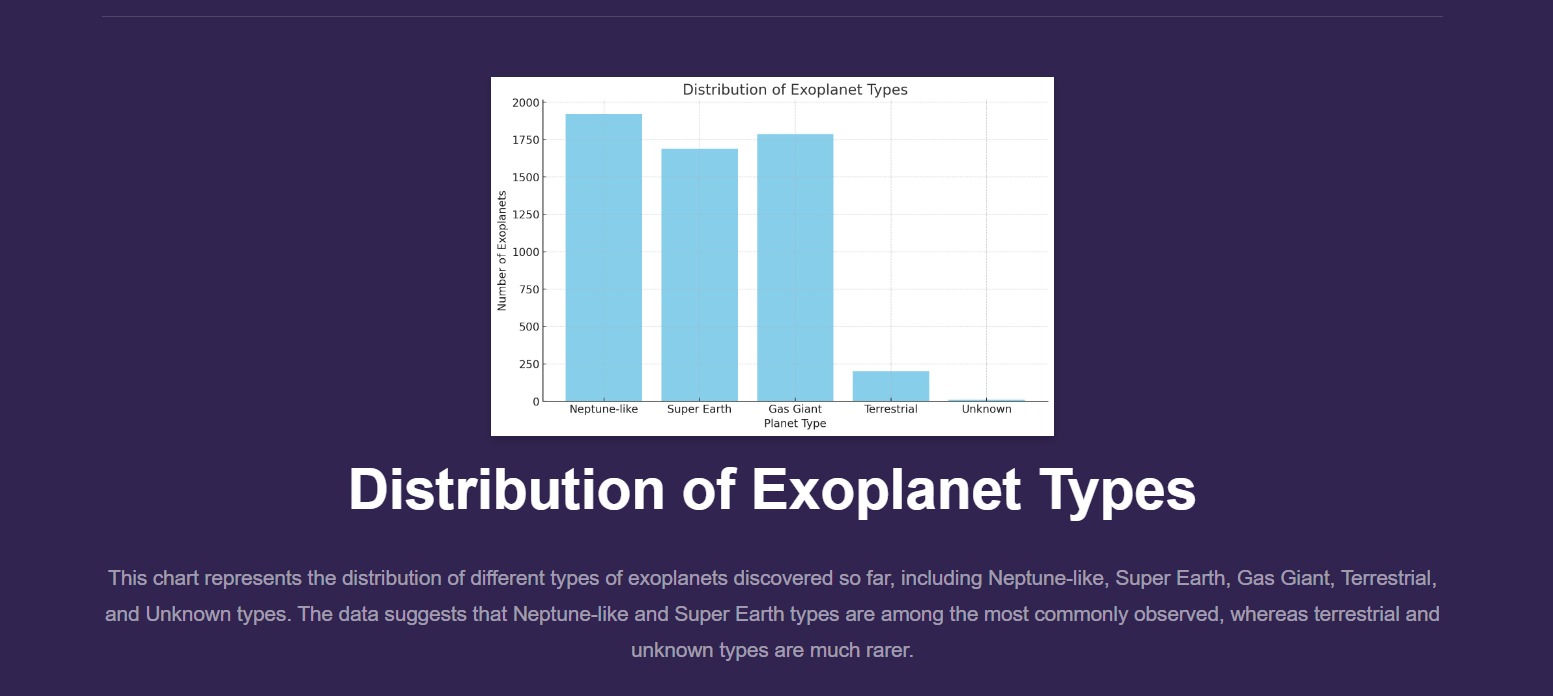 Distribution of Exoplanet Types

Number of Exoplanets

2000
1750
1500
1250
1000
750
500
250
0

Neptune-like
Super Earth
Gas Giant
Terrestrial
Unknown

Planet Type

Distribution of Exoplanet Types

This chart represents the distribution of different types of exoplanets discovered so far, including Neptune-like, Super Earth, Gas Giant, Terrestrial, and Unknown types. The data suggests that Neptune-like and Super Earth types are among the most commonly observed, whereas terrestrial and unknown types are much rarer.